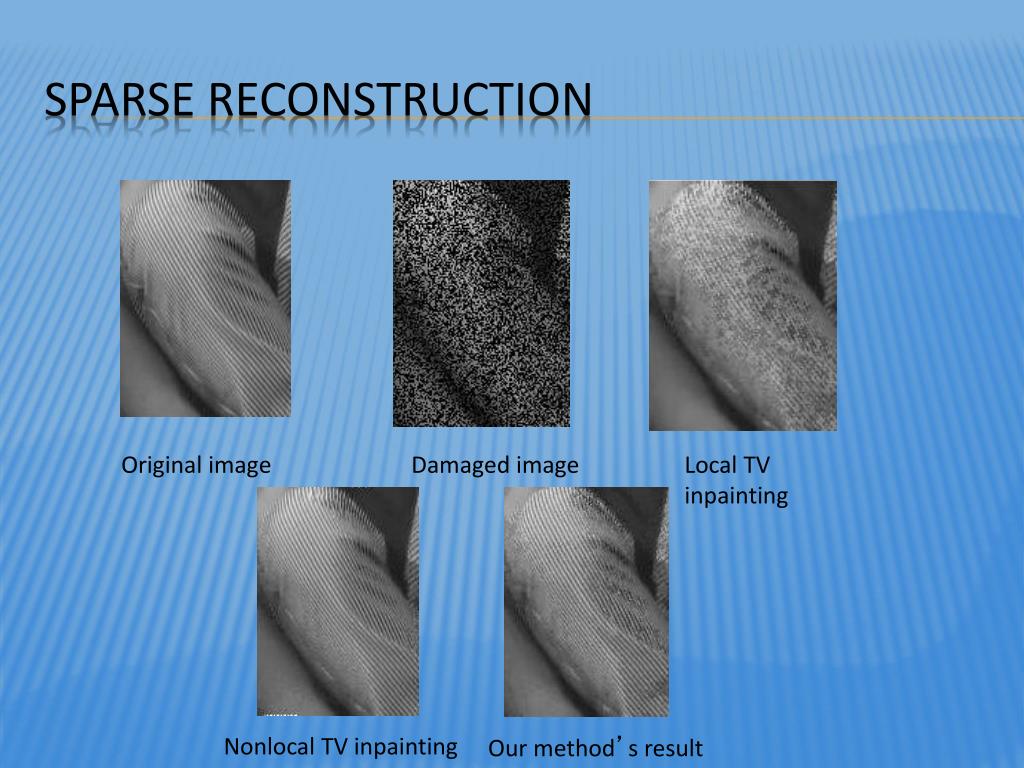 SPARSE RECONSTRUCTION

Original image

Damaged image

Local TV inpainting

Nonlocal TV inpainting

Our method’s result